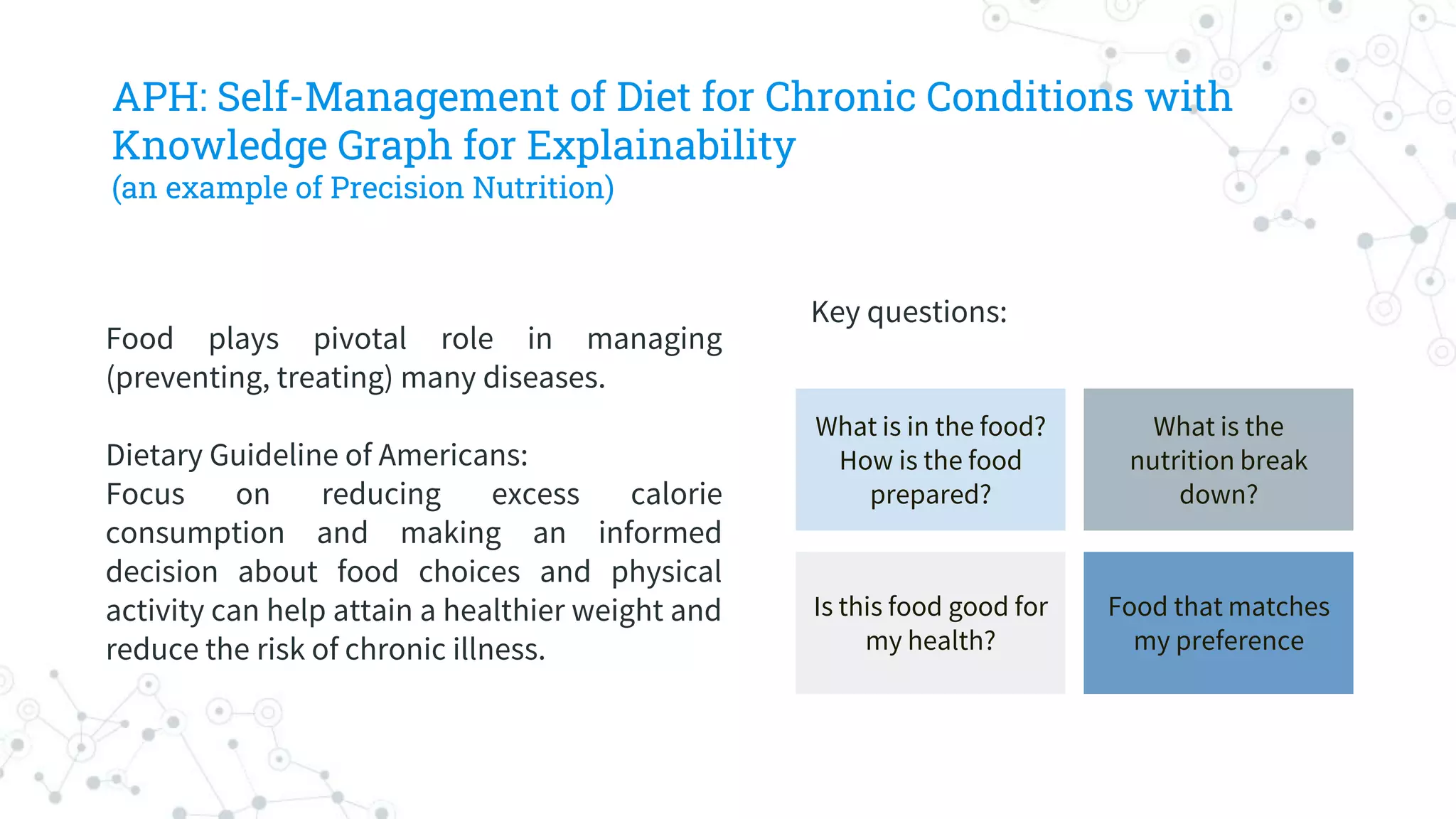 APH: Self-Management of Diet for Chronic Conditions with Knowledge Graph for Explainability
(an example of Precision Nutrition)

Food plays pivotal role in managing (preventing, treating) many diseases.

Dietary Guideline of Americans:
Focus on reducing excess calorie consumption and making an informed decision about food choices and physical activity can help attain a healthier weight and reduce the risk of chronic illness.

Key questions:

What is in the food? How is the food prepared?

What is the nutrition break down?

Is this food good for my health?

Food that matches my preference